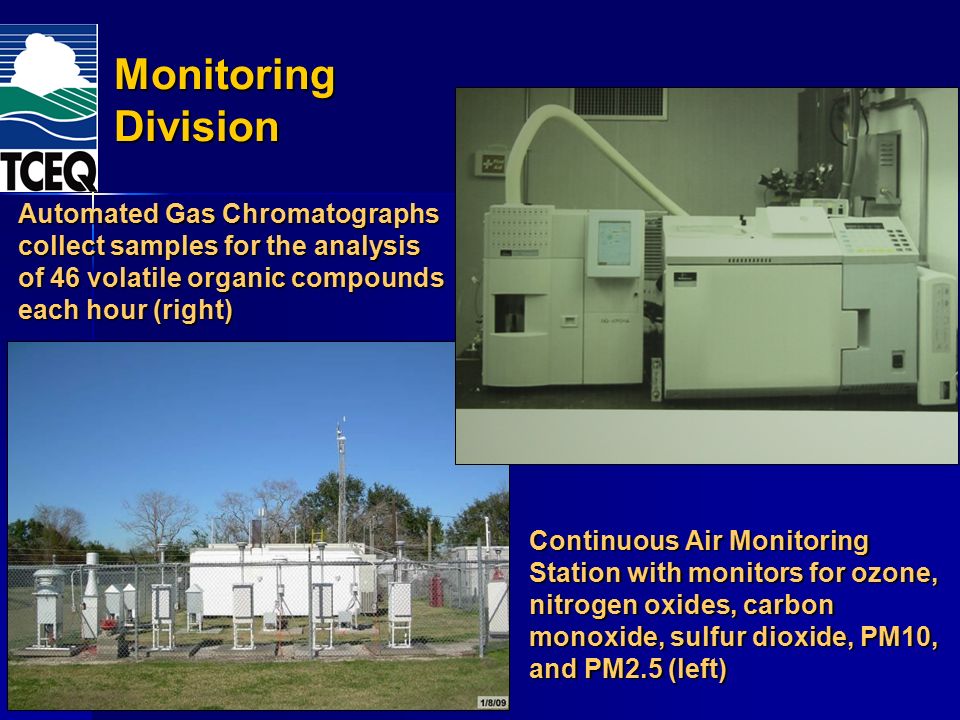 TCEQ

Monitoring Division

Automated Gas Chromatographs collect samples for the analysis of 46 volatile organic compounds each hour (right)

1/8/09

Continuous Air Monitoring Station with monitors for ozone, nitrogen oxides, carbon monoxide, sulfur dioxide, PM10, and PM2.5 (left)